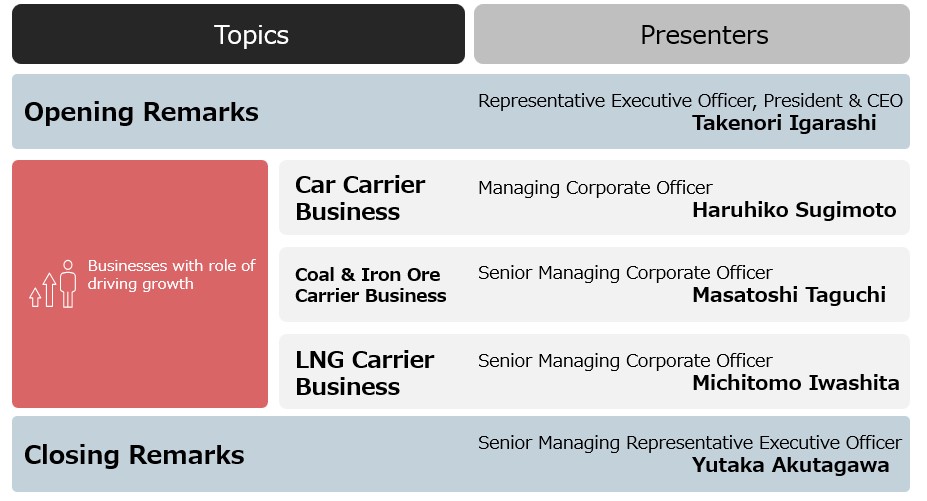 Topics

Presenters

Opening Remarks

Representative Executive Officer, President & CEO
Takenori Igarashi

Businesses with role of driving growth

Car Carrier Business

Managing Corporate Officer
Haruhiko Sugimoto

Coal & Iron Ore Carrier Business

Senior Managing Corporate Officer
Masatoshi Taguchi

LNG Carrier Business

Senior Managing Corporate Officer
Michitomo Iwashita

Closing Remarks

Senior Managing Representative Executive Officer
Yutaka Akutagawa